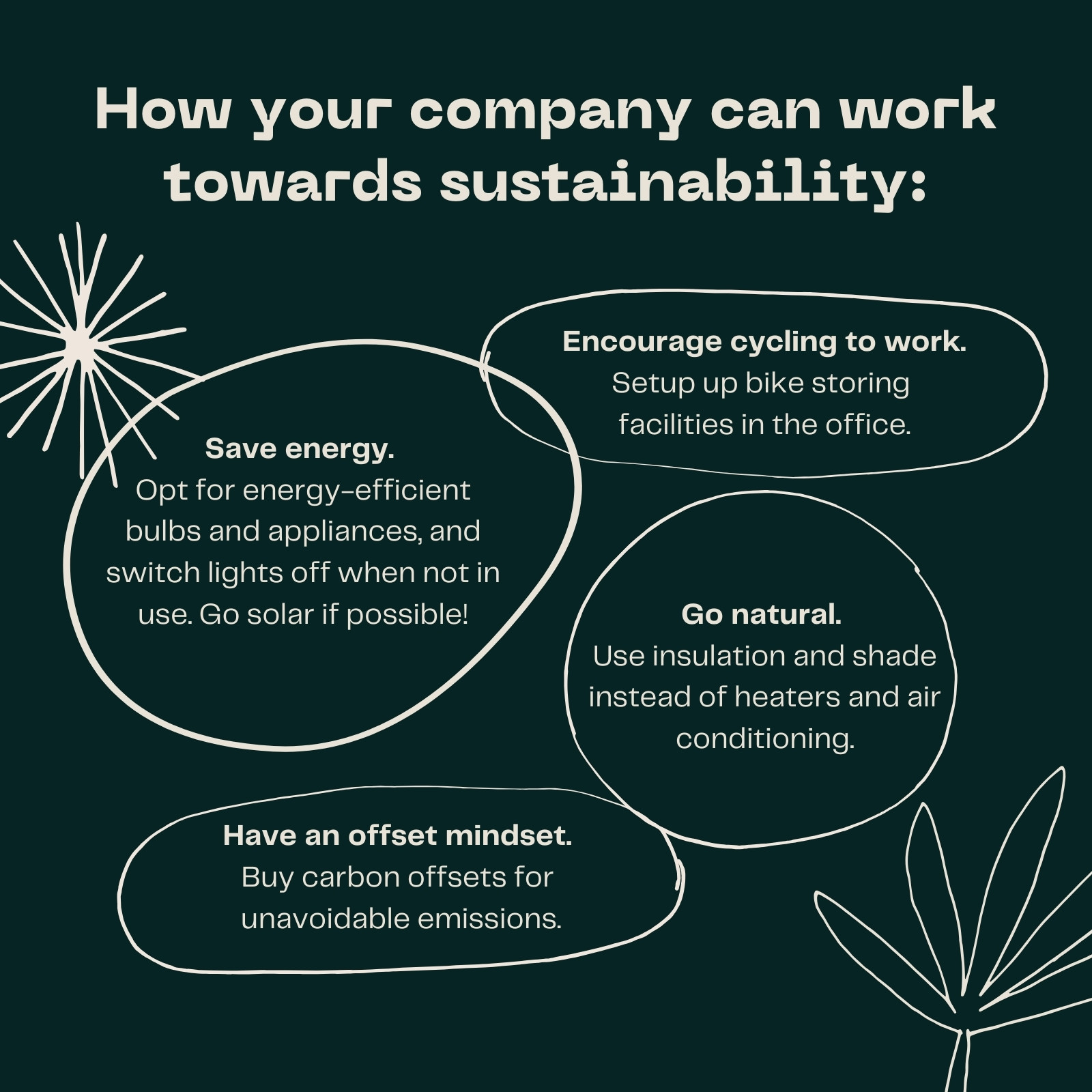 How your company can work towards sustainability:

Encourage cycling to work.
Setup up bike storing facilities in the office.

Save energy.
Opt for energy-efficient bulbs and appliances, and switch lights off when not in use. Go solar if possible!

Go natural.
Use insulation and shade instead of heaters and air conditioning.

Have an offset mindset.
Buy carbon offsets for unavoidable emissions.